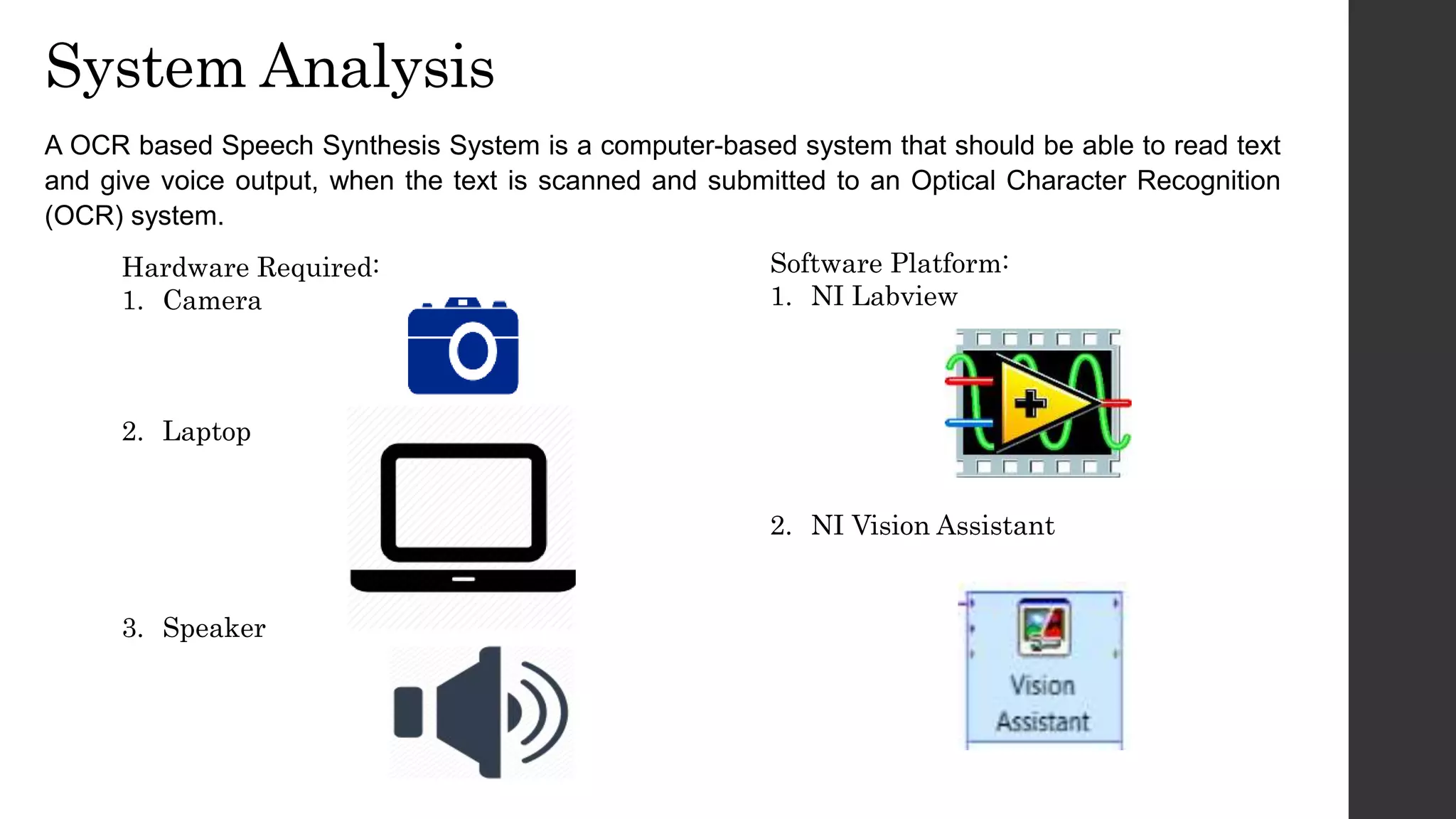 System Analysis

A OCR based Speech Synthesis System is a computer-based system that should be able to read text and give voice output, when the text is scanned and submitted to an Optical Character Recognition (OCR) system.

Hardware Required:
1. Camera
2. Laptop
3. Speaker

Software Platform:
1. NI Labview
2. NI Vision Assistant

Vision Assistant